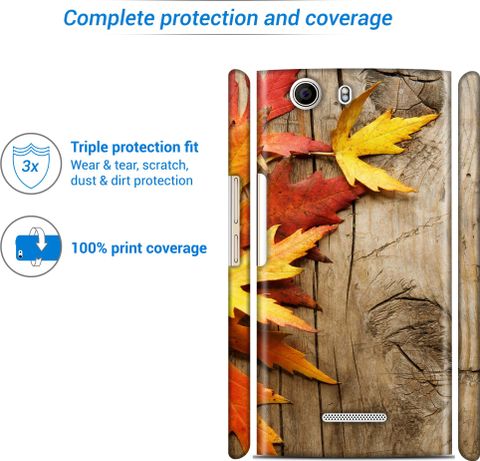 Complete protection and coverage

3x

Triple protection fit
Wear & tear, scratch, dust & dirt protection

100% print coverage